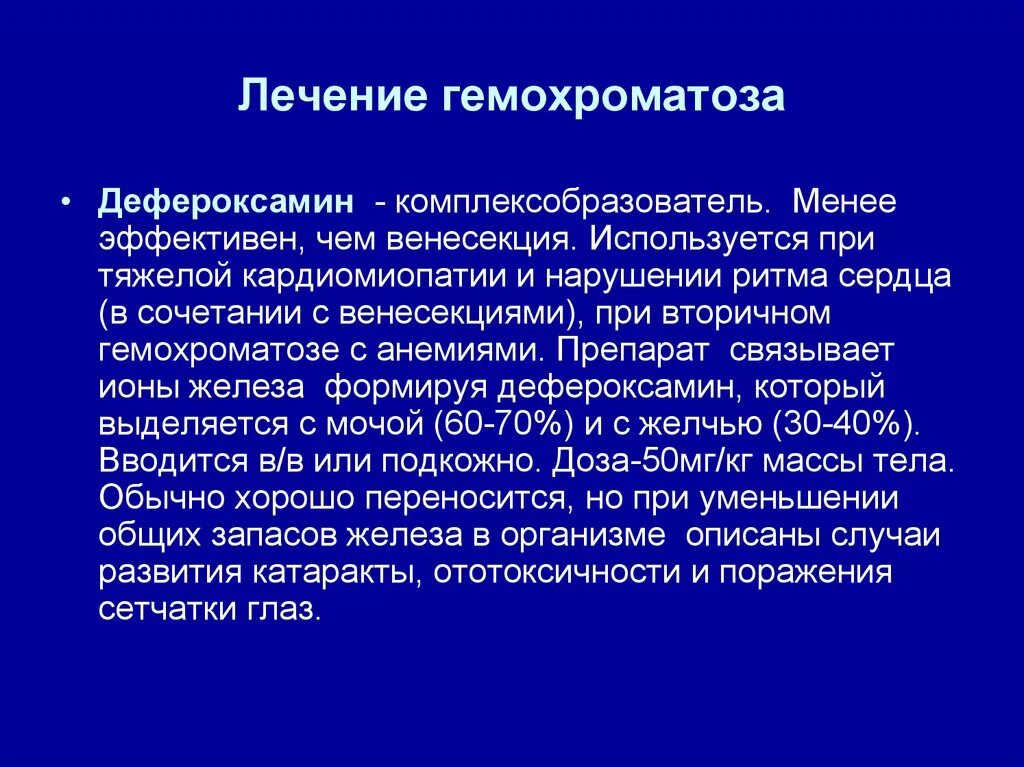 Лечение гемохроматоза

• Дефероксамин - комплексобразователь. Менее эффективен, чем венесекция. Используется при тяжелой кардиомиопатии и нарушении ритма сердца (в сочетании с венесекциями), при вторичном гемохроматозе с анемиями. Препарат связывает ионы железа формируя дефероксамин, который выделяется с мочой (60-70%) и с желчью (30-40%). Вводится в/в или подкожно. Доза-50мг/кг массы тела. Обычно хорошо переносится, но при уменьшении общих запасов железа в организме описаны случаи развития катаракты, ототоксичности и поражения сетчатки глаз.